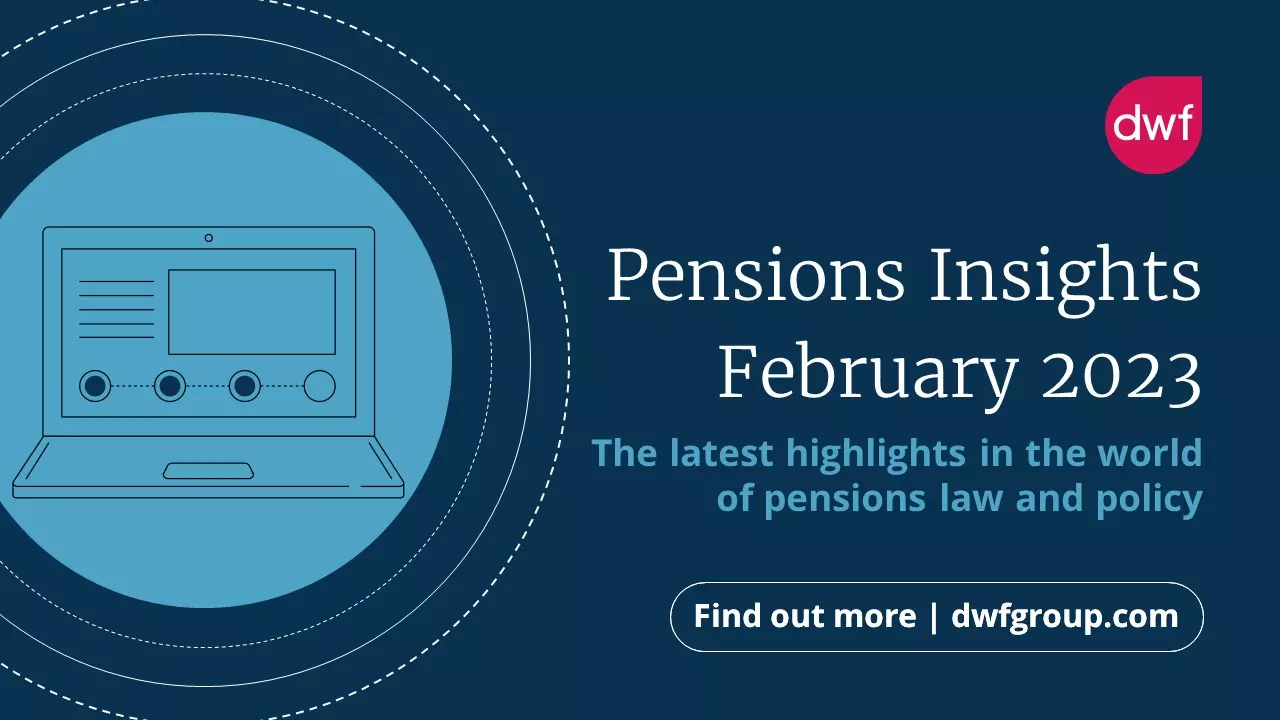 dwf

Pensions Insights February 2023

The latest highlights in the world of pensions law and policy

Find out more | dwfgroup.com